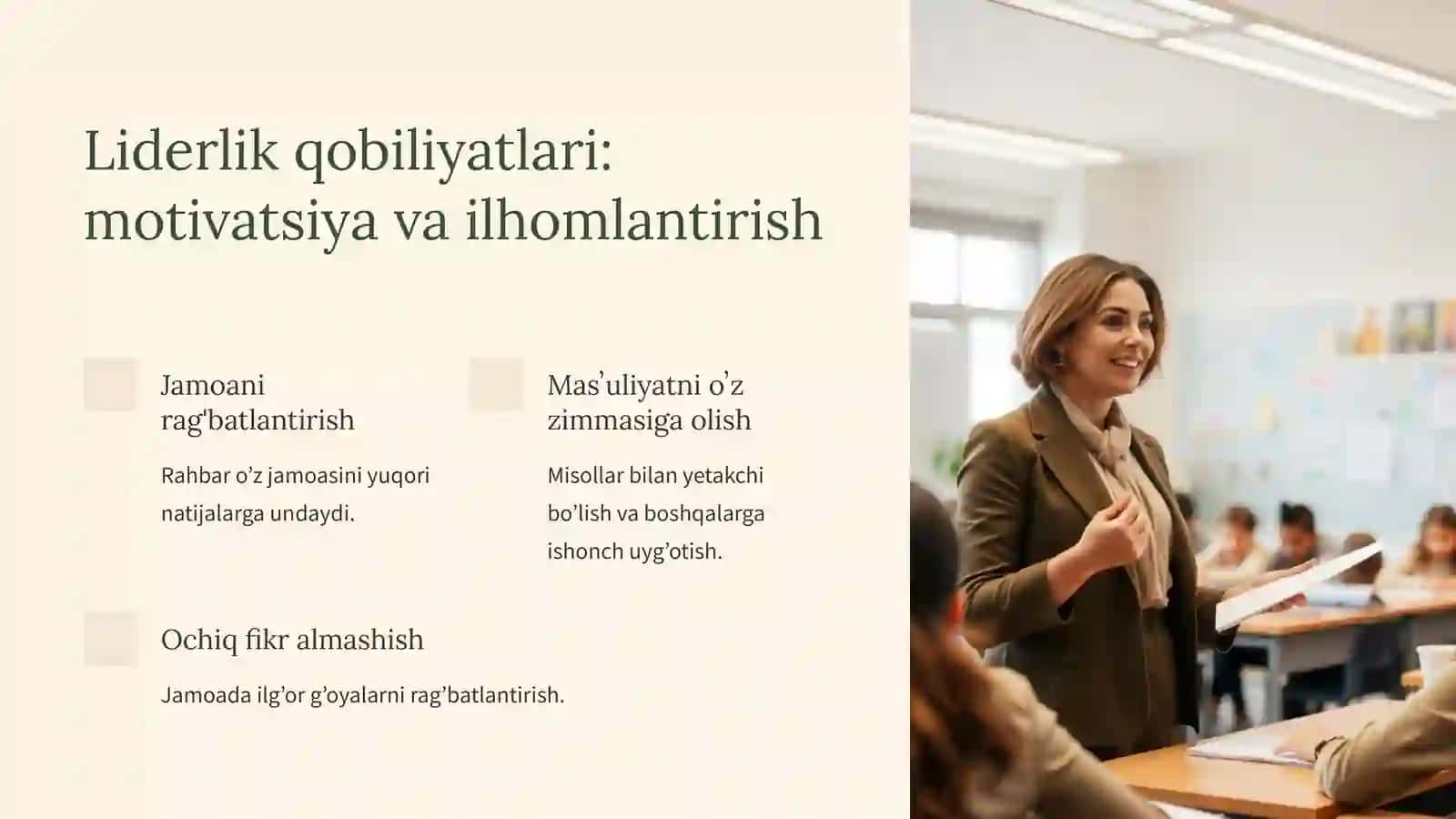 Liderlik qobiliyatlari: motivatsiya va ilhomlantirish

Jamoani rag'batlantirish

Rahbar o'z jamoasini yuqori natijalarga undaydi.

Mas'uliyatni o'z zimmasiga olish

Misollar bilan yetakchi bo'lish va boshqalarga ishonch uyg'otish.

Ochiq fikr almashish

Jamoada ilg'or g'oyalarni rag'batlantirish.